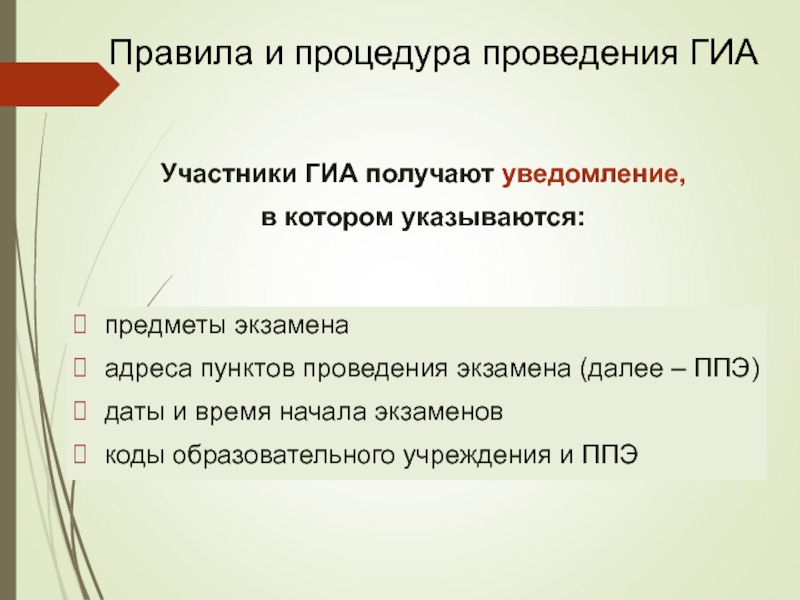 Правила и процедура проведения ГИА

Участники ГИА получают уведомление, в котором указываются:

предметы экзамена
адреса пунктов проведения экзамена (далее – ППЭ)
даты и время начала экзаменов
коды образовательного учреждения и ППЭ